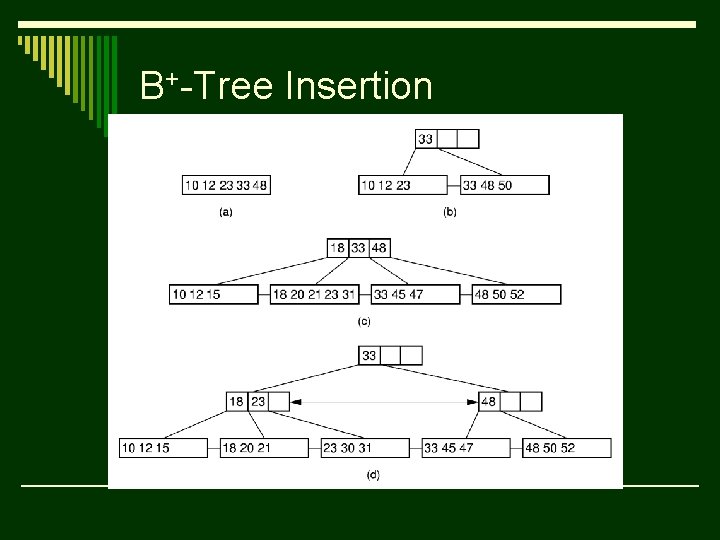 B$^+$-Tree Insertion

10 12 23 33 48

(a)

33

10 12 23

33 48 50

(b)

18 33 48

10 12 15

18 20 21 23 31

33 45 47

48 50 52

(c)

33

18 23

48

10 12 15

18 20 21

23 30 31

33 45 47

48 50 52

(d)